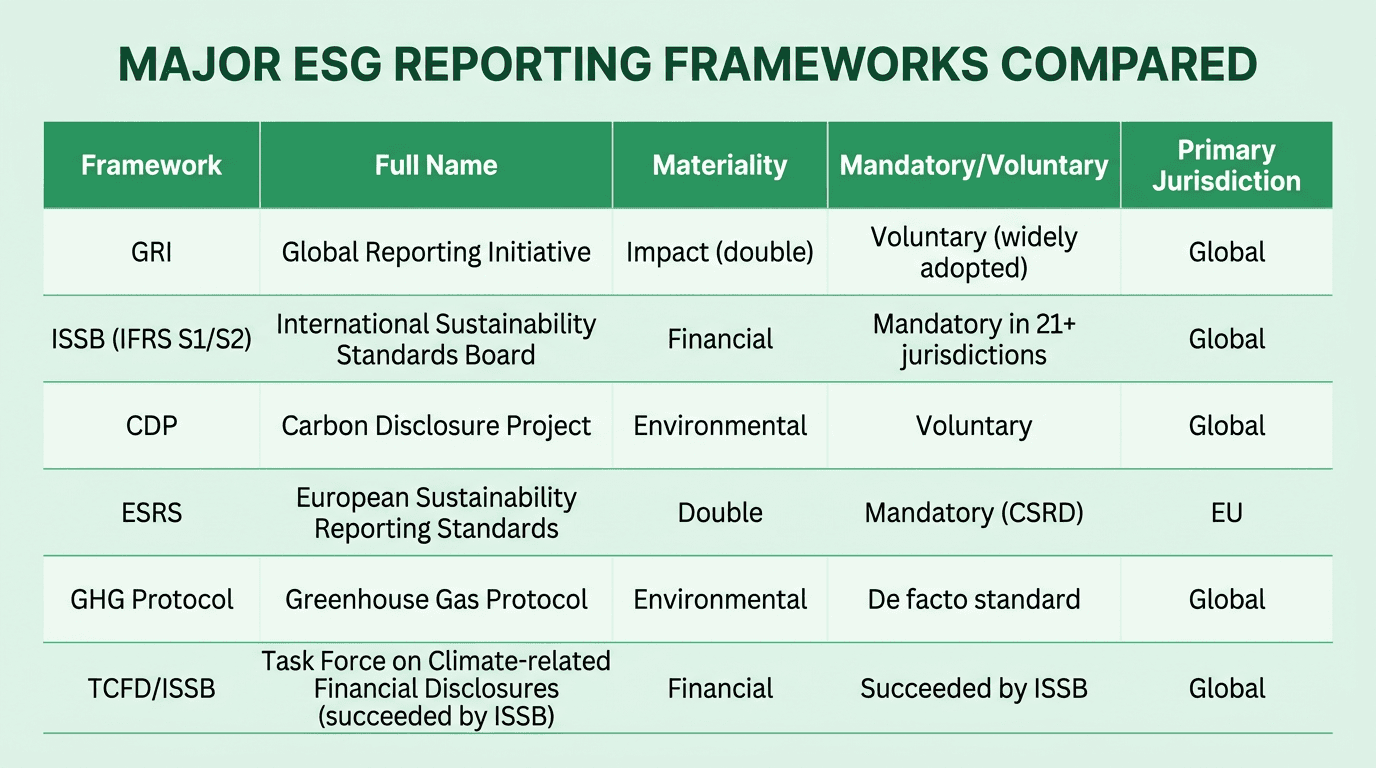 MAJOR ESG REPORTING FRAMEWORKS COMPARED

| Framework | Full Name | Materiality | Mandatory/Voluntary | Primary Jurisdiction |
|---|---|---|---|---|
| GRI | Global Reporting Initiative | Impact (double) | Voluntary (widely adopted) | Global |
| ISSB (IFRS S1/S2) | International Sustainability Standards Board | Financial | Mandatory in 21+ jurisdictions | Global |
| CDP | Carbon Disclosure Project | Environmental | Voluntary | Global |
| ESRS | European Sustainability Reporting Standards | Double | Mandatory (CSRD) | EU |
| GHG Protocol | Greenhouse Gas Protocol | Environmental | De facto standard | Global |
| TCFD/ISSB | Task Force on Climate-related Financial Disclosures (succeeded by ISSB) | Financial | Succeeded by ISSB | Global |